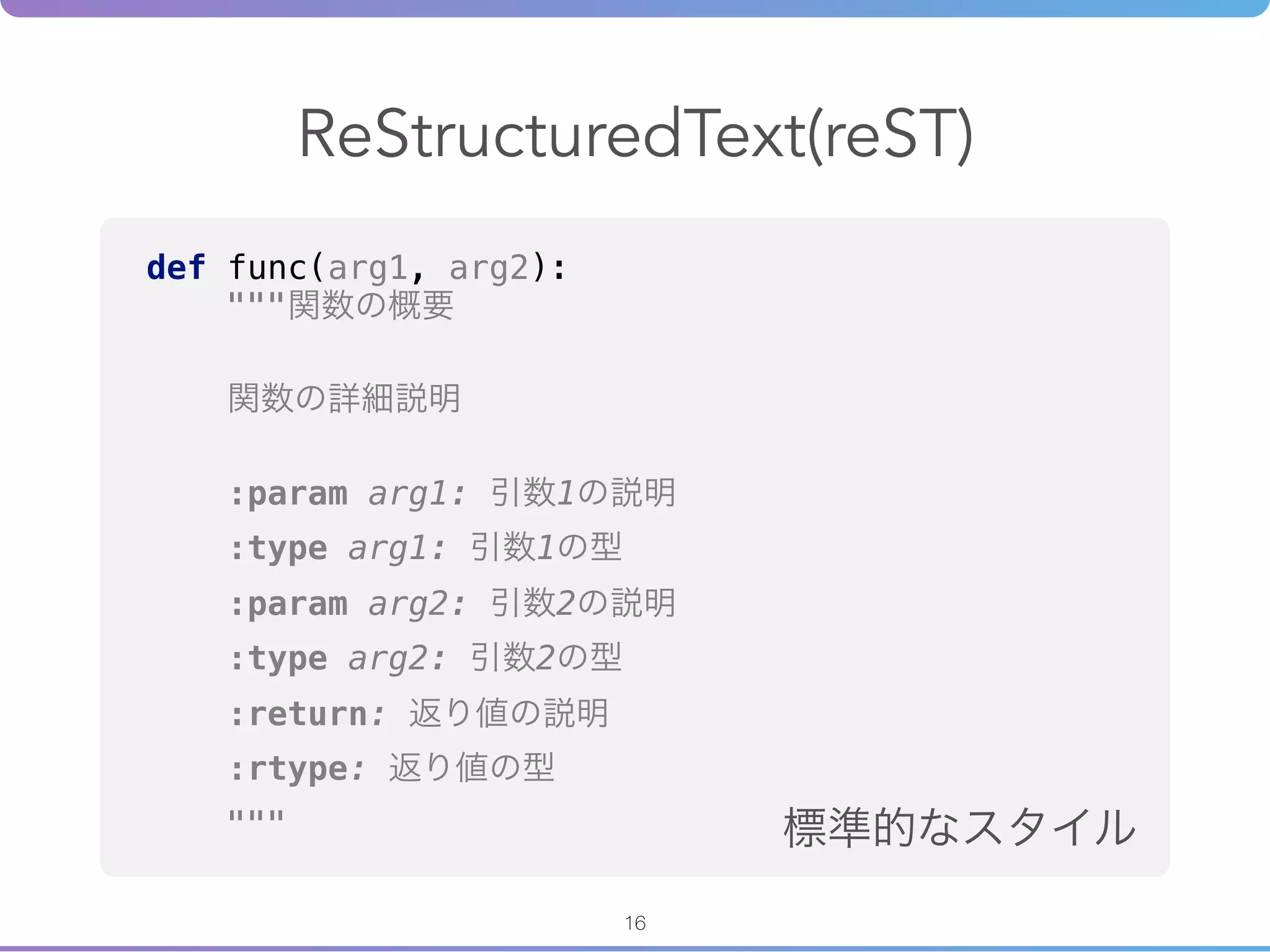 ReStructuredText(reST)

def func(arg1, arg2):
    """関数の概要

    関数の詳細説明

    :param arg1: 引数1の説明
    :type arg1: 引数1の型
    :param arg2: 引数2の説明
    :type arg2: 引数2の型
    :return: 返り値の説明
    :rtype: 返り値の型
    """

標準的なスタイル

16